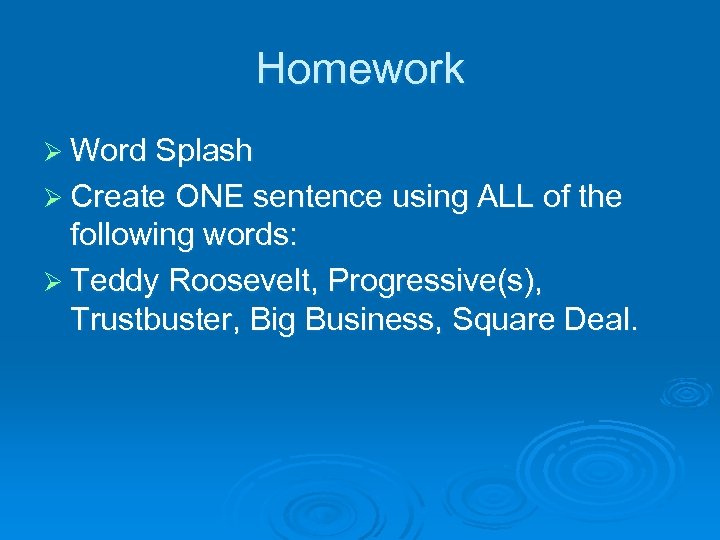 Homework

➢ Word Splash

➢ Create ONE sentence using ALL of the following words:

➢ Teddy Roosevelt, Progressive(s), Trustbuster, Big Business, Square Deal.